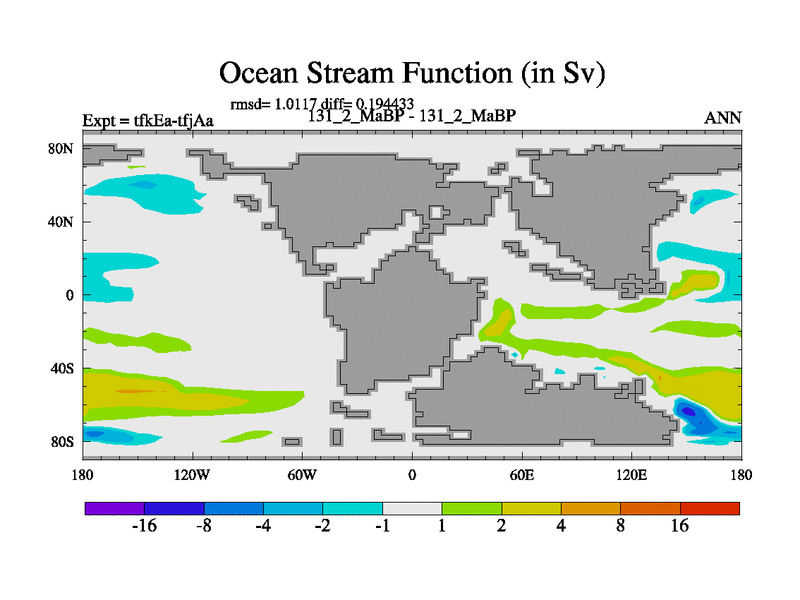 Ocean Stream Function (in Sv)

rmsd= 1.0117 diff= 0.194433

Expt = tfkEa-tfjAa

131_2_MaBP - 131_2_MaBP

ANN

80N

40N

0

40S

80S

180

120W

60W

0

60E

120E

180

-16 -8 -4 -2 -1 1 2 4 8 16